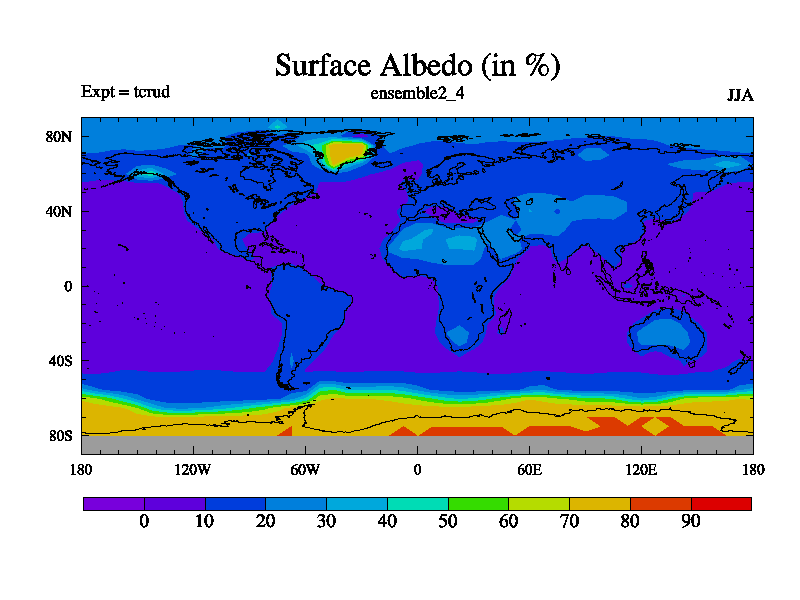 Surface Albedo (in %)

Expt = tcrud

ensemble2_4

JJA

80N
40N
0
40S
80S

180 120W 60W 0 60E 120E 180

0 10 20 30 40 50 60 70 80 90